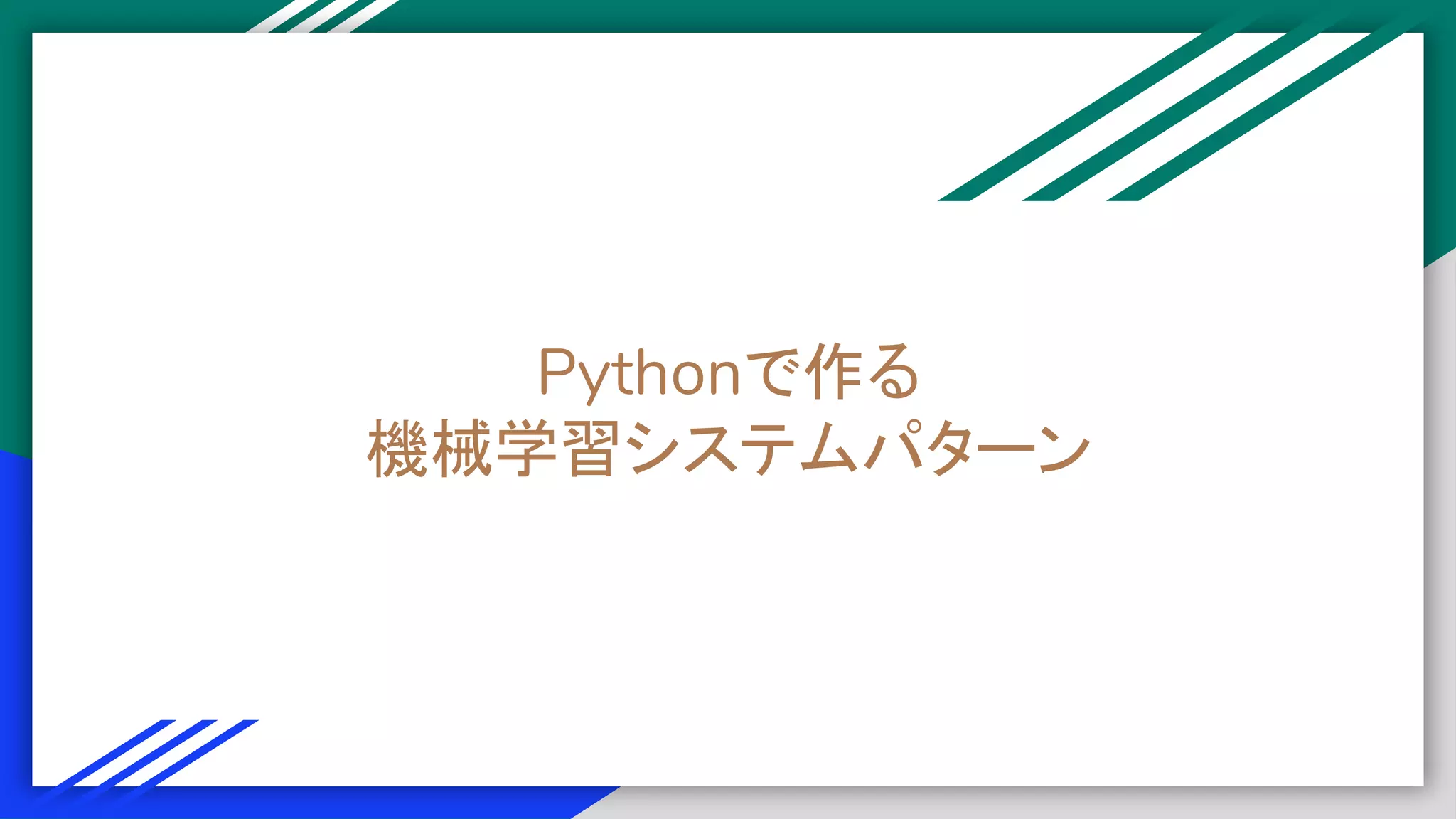 Pythonで作る
機械学習システムパターン